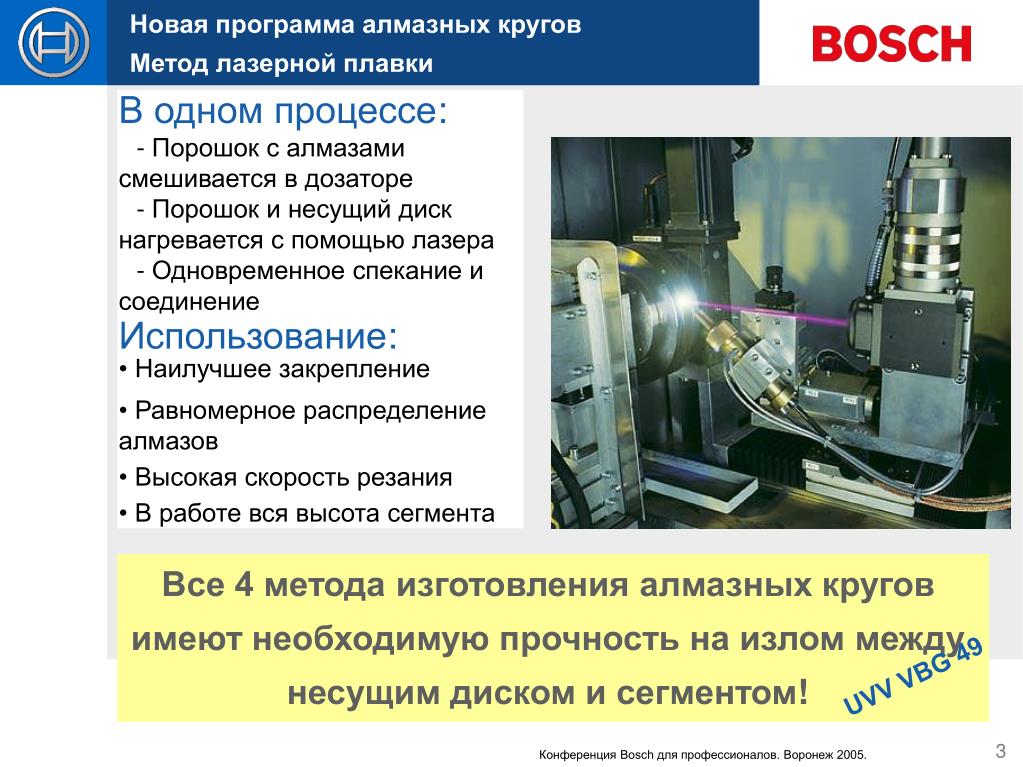 Новая программа алмазных кругов
Метод лазерной плавки

BOSCH

В одном процессе:
- Порошок с алмазами смешивается в дозаторе
- Порошок и несущий диск нагревается с помощью лазера
- Одновременное спекание и соединение

Использование:
• Наилучшее закрепление
• Равномерное распределение алмазов
• Высокая скорость резания
• В работе вся высота сегмента

Все 4 метода изготовления алмазных кругов имеют необходимую прочность на излом между несущим диском и сегментом!

UVV VBG 49

Конференция Bosch для профессионалов. Воронеж 2005.

3